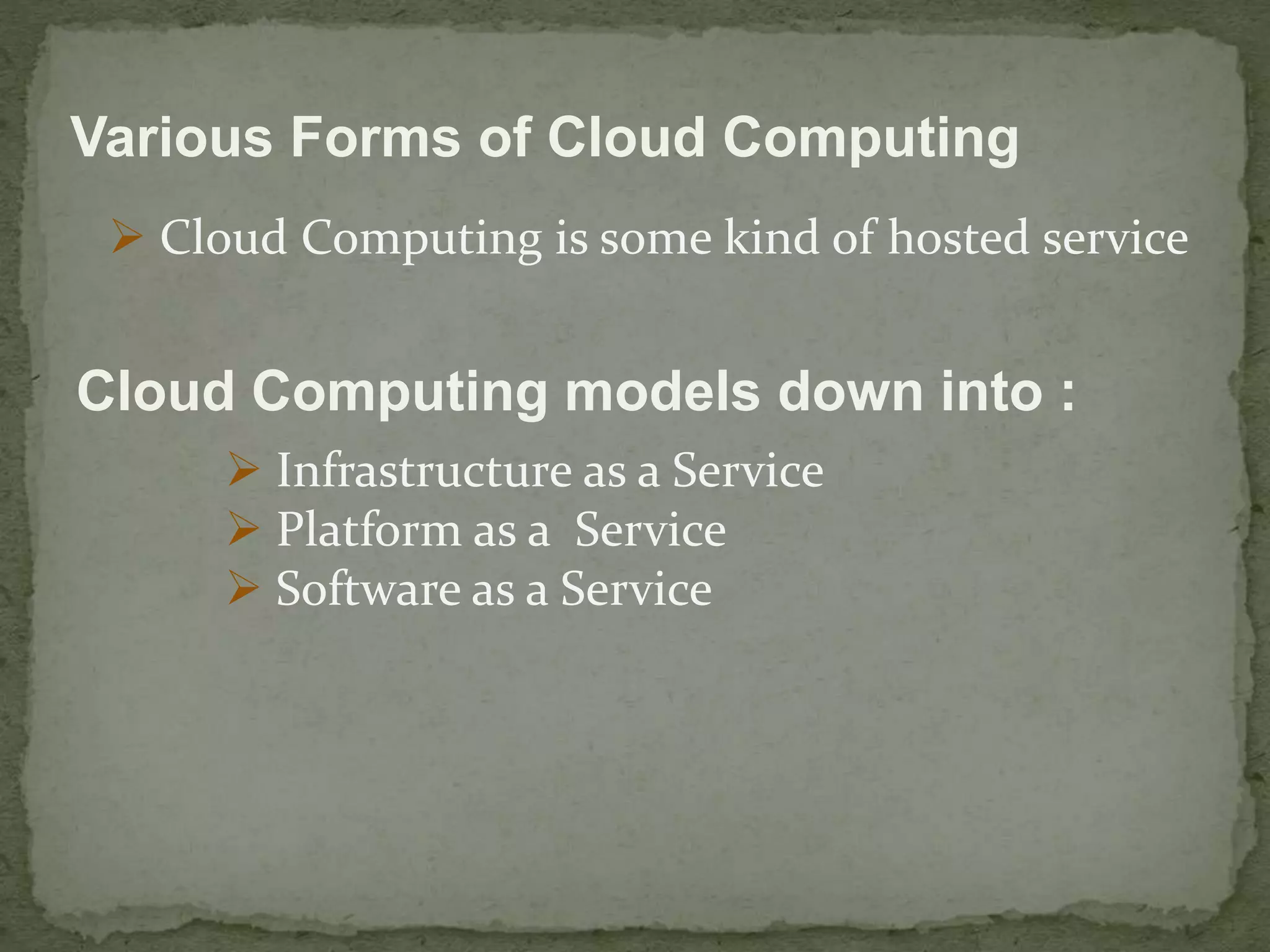 Various Forms of Cloud Computing

➢ Cloud Computing is some kind of hosted service

Cloud Computing models down into :

➢ Infrastructure as a Service
➢ Platform as a  Service
➢ Software as a Service